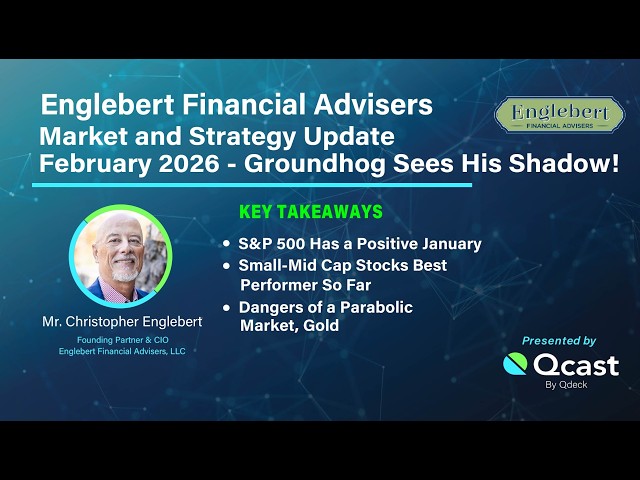 Englebert Financial Advisers
Market and Strategy Update
February 2026 - Groundhog Sees His Shadow!

Englebert
FINANCIAL ADVISERS

KEY TAKEAWAYS

• S&P 500 Has a Positive January
• Small-Mid Cap Stocks Best Performer So Far
• Dangers of a Parabolic Market, Gold

Mr. Christopher Englebert
Founding Partner & CIO
Englebert Financial Advisers, LLC

Presented by
Qcast
By Qdeck